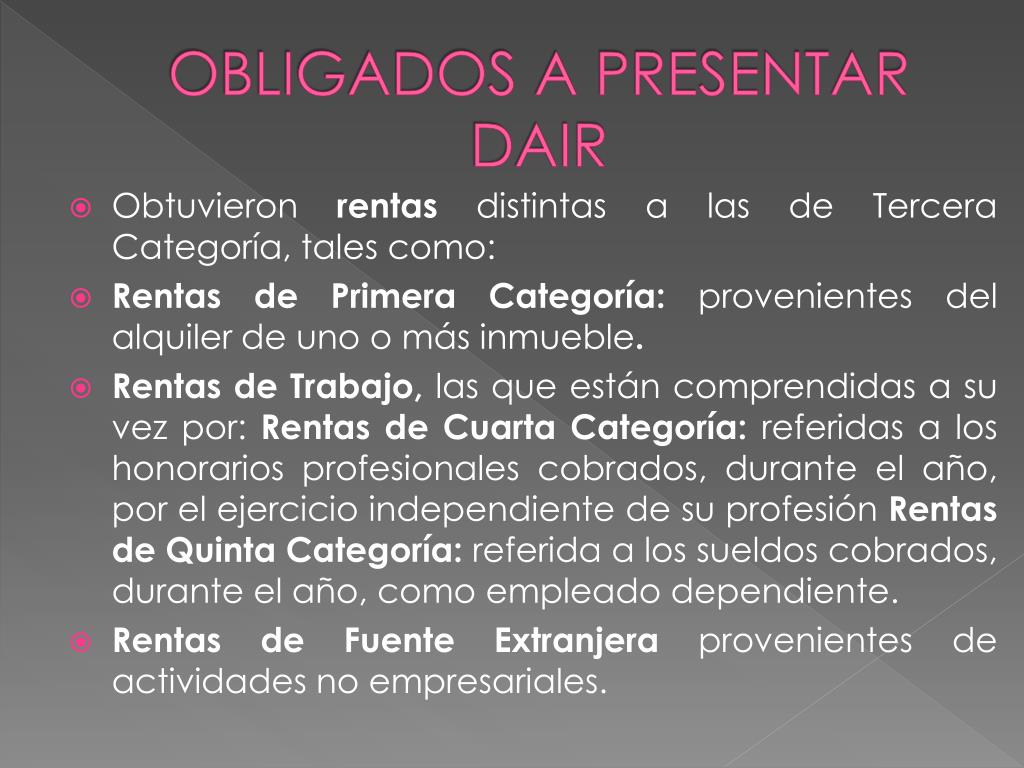 OBLIGADOS A PRESENTAR DAIR

Obtuvieron rentas distintas a las de Tercera Categoría, tales como:

Rentas de Primera Categoría: provenientes del alquiler de uno o más inmueble.

Rentas de Trabajo, las que están comprendidas a su vez por: Rentas de Cuarta Categoría: referidas a los honorarios profesionales cobrados, durante el año, por el ejercicio independiente de su profesión Rentas de Quinta Categoría: referida a los sueldos cobrados, durante el año, como empleado dependiente.

Rentas de Fuente Extranjera provenientes de actividades no empresariales.